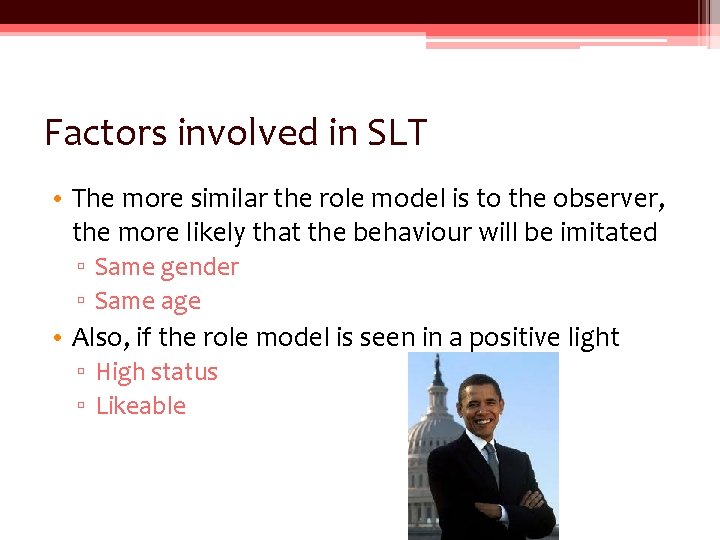 Factors involved in SLT

• The more similar the role model is to the observer, the more likely that the behaviour will be imitated
  ▫ Same gender
  ▫ Same age
• Also, if the role model is seen in a positive light
  ▫ High status
  ▫ Likeable